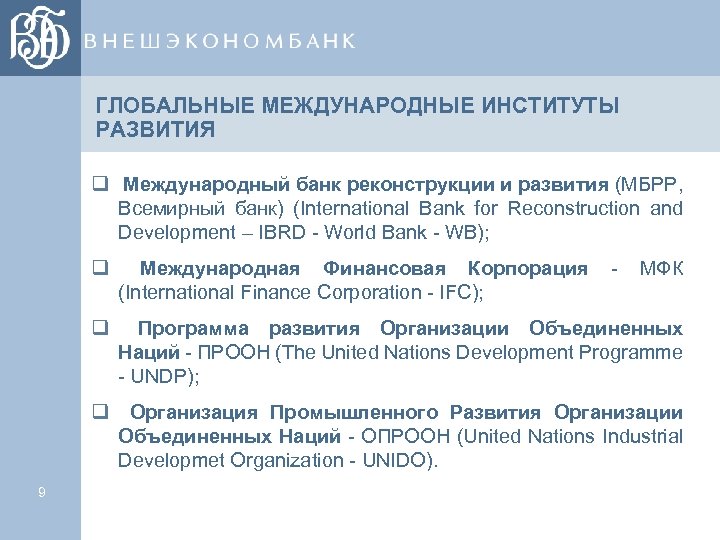 ВЭБ

ВНЕШЭКОНОМБАНК

ГЛОБАЛЬНЫЕ МЕЖДУНАРОДНЫЕ ИНСТИТУТЫ РАЗВИТИЯ

❑ Международный банк реконструкции и развития (МБРР, Всемирный банк) (International Bank for Reconstruction and Development – IBRD - World Bank - WB);

❑ Международная Финансовая Корпорация - МФК (International Finance Corporation - IFC);

❑ Программа развития Организации Объединенных Наций - ПРООН (The United Nations Development Programme - UNDP);

❑ Организация Промышленного Развития Организации Объединенных Наций - ОПРООН (United Nations Industrial Developmet Organization - UNIDO).

9